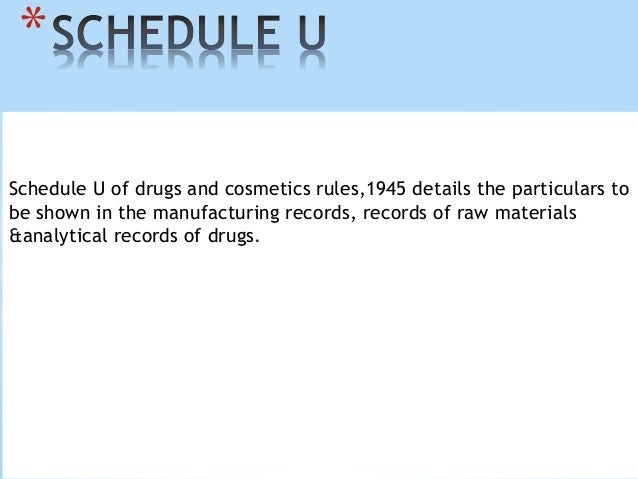 *SCHEDULE U

Schedule U of drugs and cosmetics rules,1945 details the particulars to be shown in the manufacturing records, records of raw materials &analytical records of drugs.